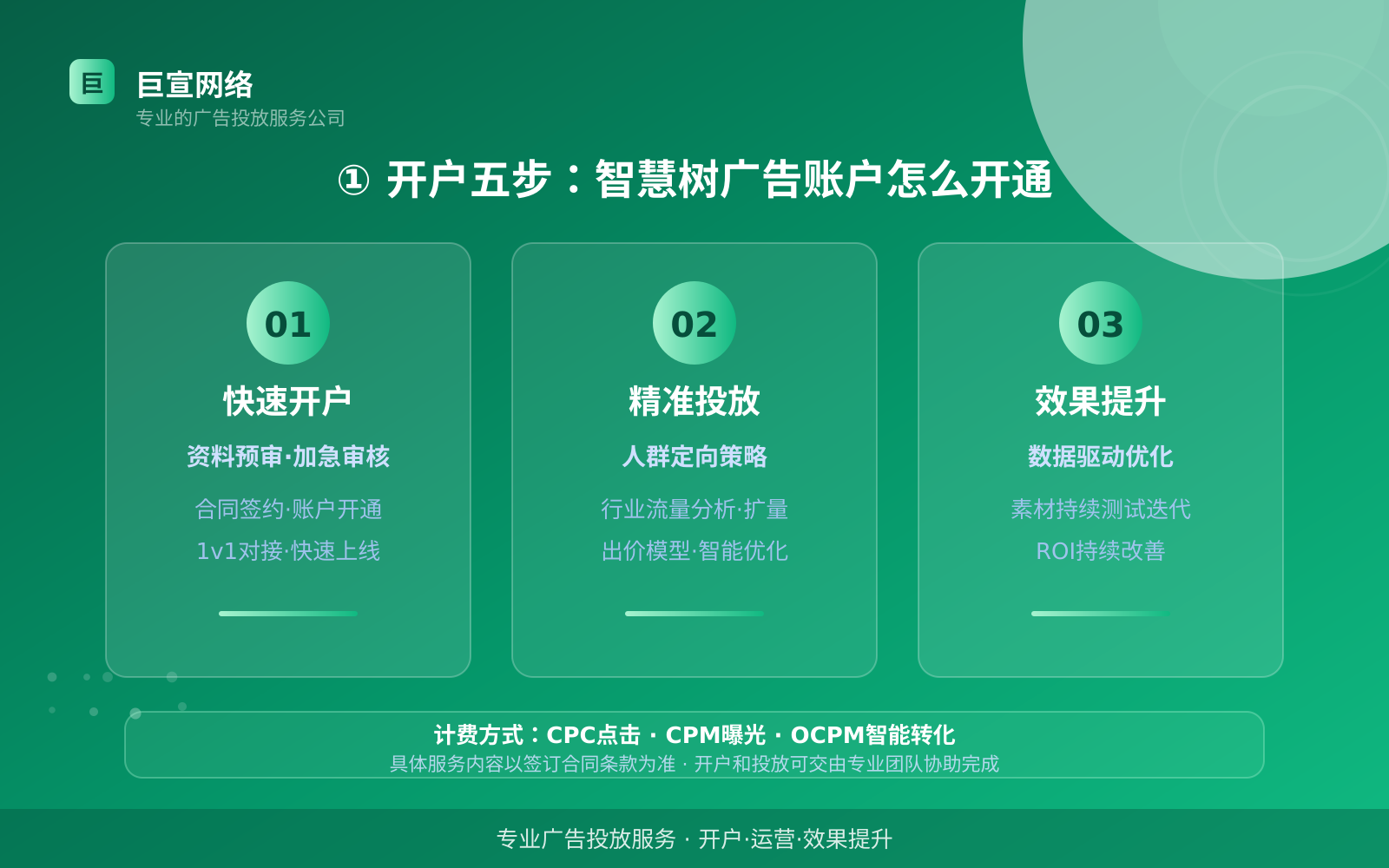 巨

巨宣网络
专业的广告投放服务公司

① 开户五步：智慧树广告账户怎么开通

01
快速开户
资料预审·加急审核
合同签约·账户开通
1v1对接·快速上线

02
精准投放
人群定向策略
行业流量分析·扩量
出价模型·智能优化

03
效果提升
数据驱动优化
素材持续测试迭代
ROI持续改善

计费方式：CPC点击 · CPM曝光 · OCPM智能转化
具体服务内容以签订合同条款为准 · 开户和投放可交由专业团队协助完成

专业广告投放服务 · 开户·运营·效果提升